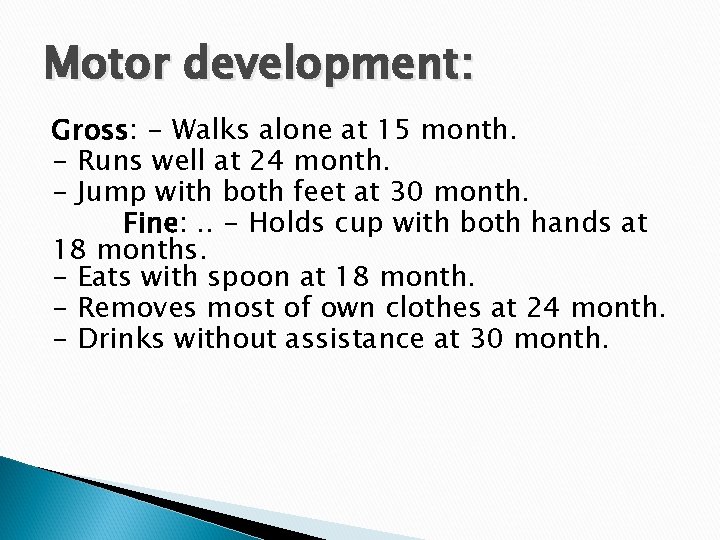 Motor development:

Gross: - Walks alone at 15 month.
- Runs well at 24 month.
- Jump with both feet at 30 month.

Fine: .. - Holds cup with both hands at 18 months.
- Eats with spoon at 18 month.
- Removes most of own clothes at 24 month.
- Drinks without assistance at 30 month.